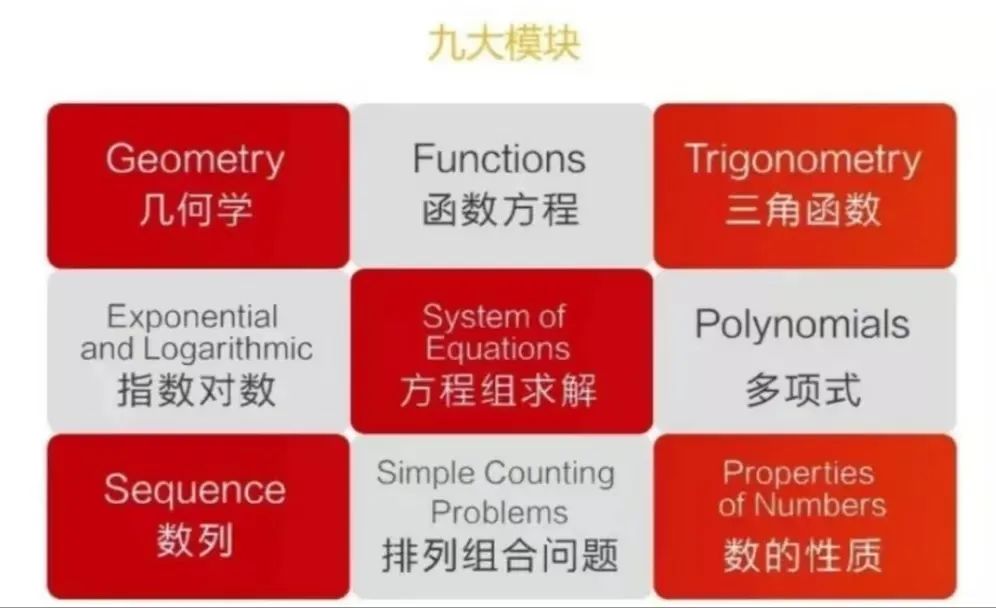 九大模块

Geometry
几何学

Functions
函数方程

Trigonometry
三角函数

Exponential and Logarithmic
指数对数

System of Equations
方程组求解

Polynomials
多项式

Sequence
数列

Simple Counting Problems
排列组合问题

Properties of Numbers
数的性质